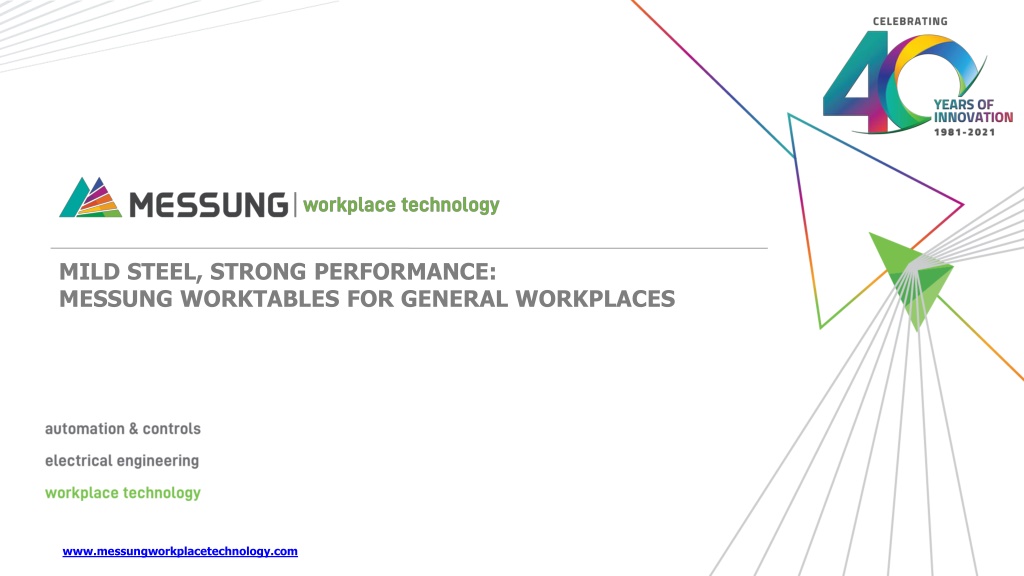 CELEBRATING
40
YEARS OF INNOVATION
1981-2021

MESSUNG | workplace technology

MILD STEEL, STRONG PERFORMANCE:
MESSUNG WORKTABLES FOR GENERAL WORKPLACES

automation & controls
electrical engineering
workplace technology

www.messungworkplacetechnology.com